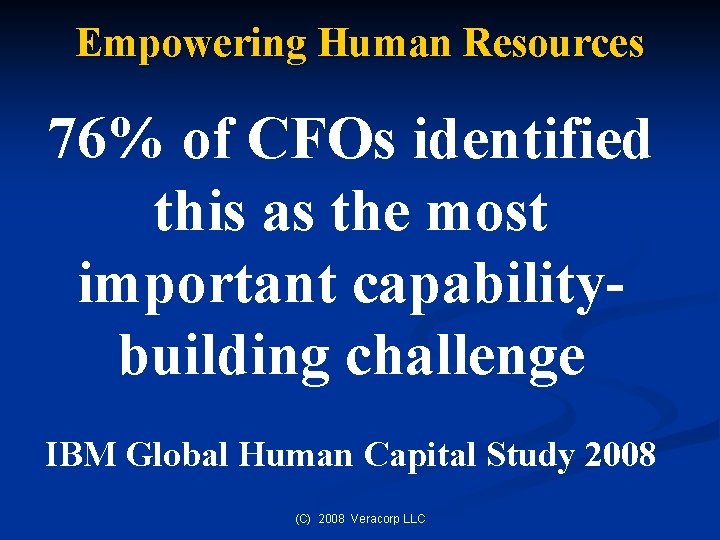 Empowering Human Resources

76% of CFOs identified this as the most important capability-building challenge

IBM Global Human Capital Study 2008

(C) 2008 Veracorp LLC